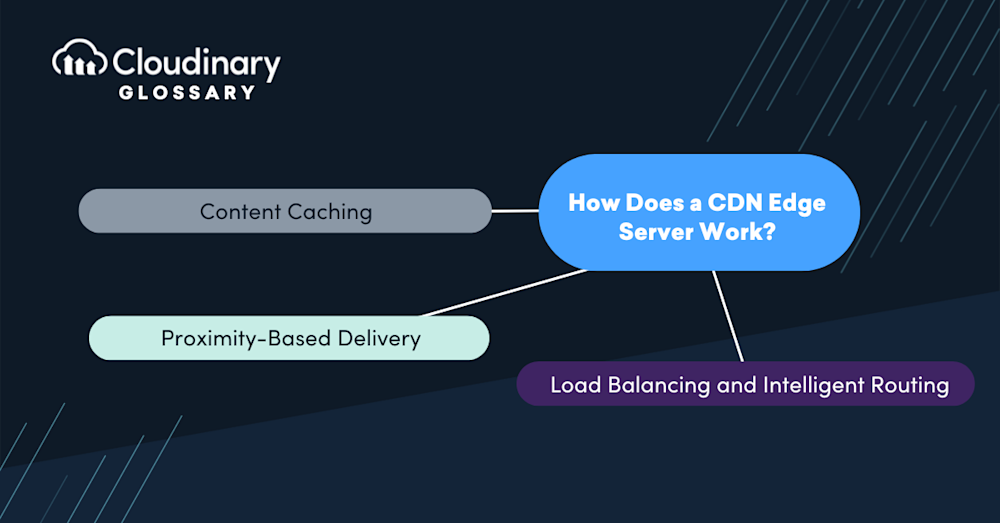 Cloudinary
GLOSSARY

How Does a CDN Edge Server Work?

Content Caching

Proximity-Based Delivery

Load Balancing and Intelligent Routing